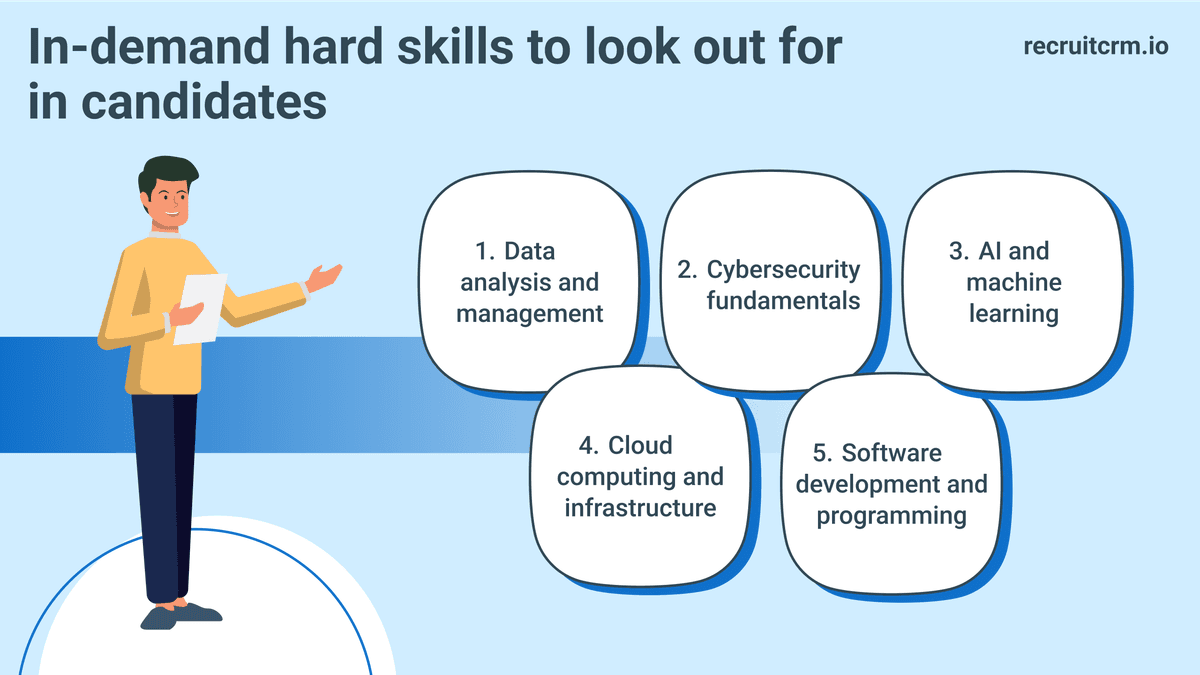 In-demand hard skills to look out for in candidates

recruitcrm.io

1. Data analysis and management

2. Cybersecurity fundamentals

3. AI and machine learning

4. Cloud computing and infrastructure

5. Software development and programming